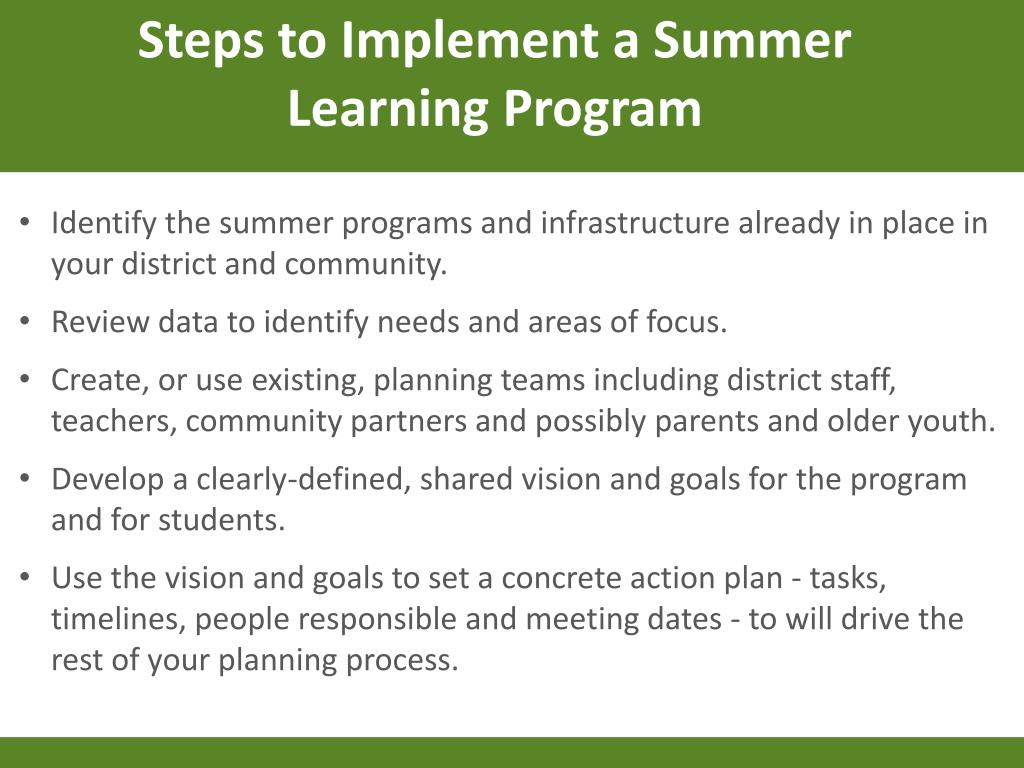 Steps to Implement a Summer Learning Program

• Identify the summer programs and infrastructure already in place in your district and community.

• Review data to identify needs and areas of focus.

• Create, or use existing, planning teams including district staff, teachers, community partners and possibly parents and older youth.

• Develop a clearly-defined, shared vision and goals for the program and for students.

• Use the vision and goals to set a concrete action plan - tasks, timelines, people responsible and meeting dates - to will drive the rest of your planning process.